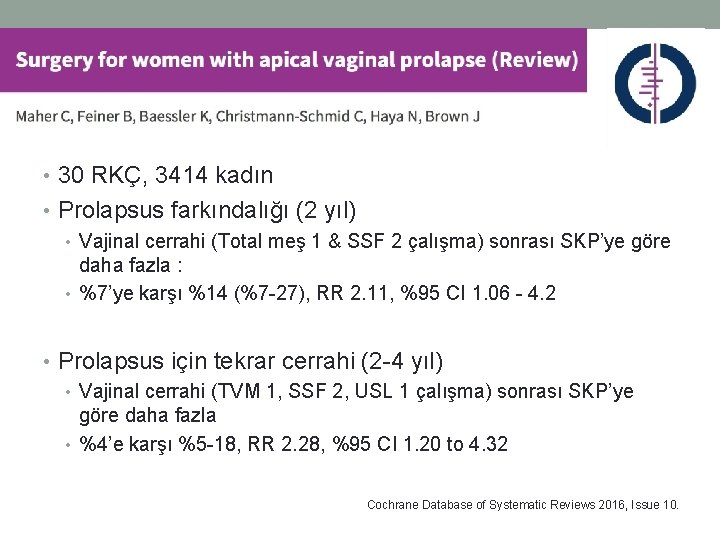 Surgery for women with apical vaginal prolapse (Review)

Maher C, Feiner B, Baessler K, Christmann-Schmid C, Haya N, Brown J

• 30 RKÇ, 3414 kadın
• Prolapsus farkındalığı (2 yıl)
• Vajinal cerrahi (Total meş 1 & SSF 2 çalışma) sonrası SKP'ye göre daha fazla :
• %7'ye karşı %14 (%7-27), RR 2.11, %95 CI 1.06 - 4.2

• Prolapsus için tekrar cerrahi (2-4 yıl)
• Vajinal cerrahi (TVM 1, SSF 2, USL 1 çalışma) sonrası SKP'ye göre daha fazla
• %4'e karşı %5-18, RR 2.28, %95 CI 1.20 to 4.32

Cochrane Database of Systematic Reviews 2016, Issue 10.